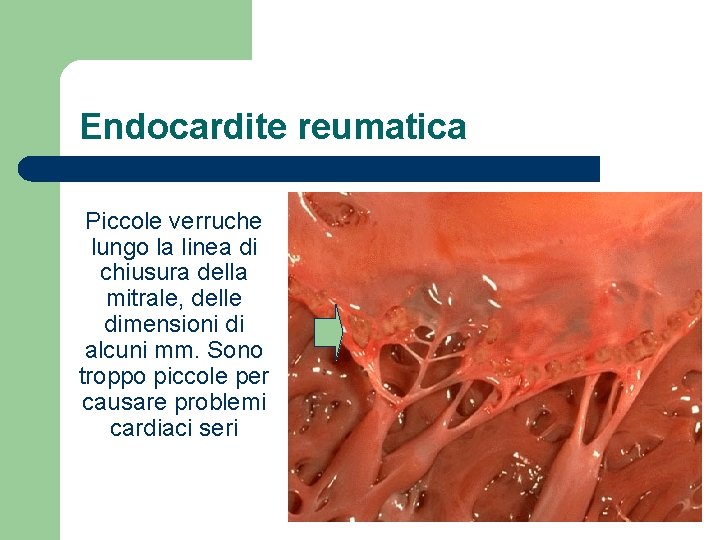 Endocardite reumatica

Piccole verruche lungo la linea di chiusura della mitrale, delle dimensioni di alcuni mm. Sono troppo piccole per causare problemi cardiaci seri